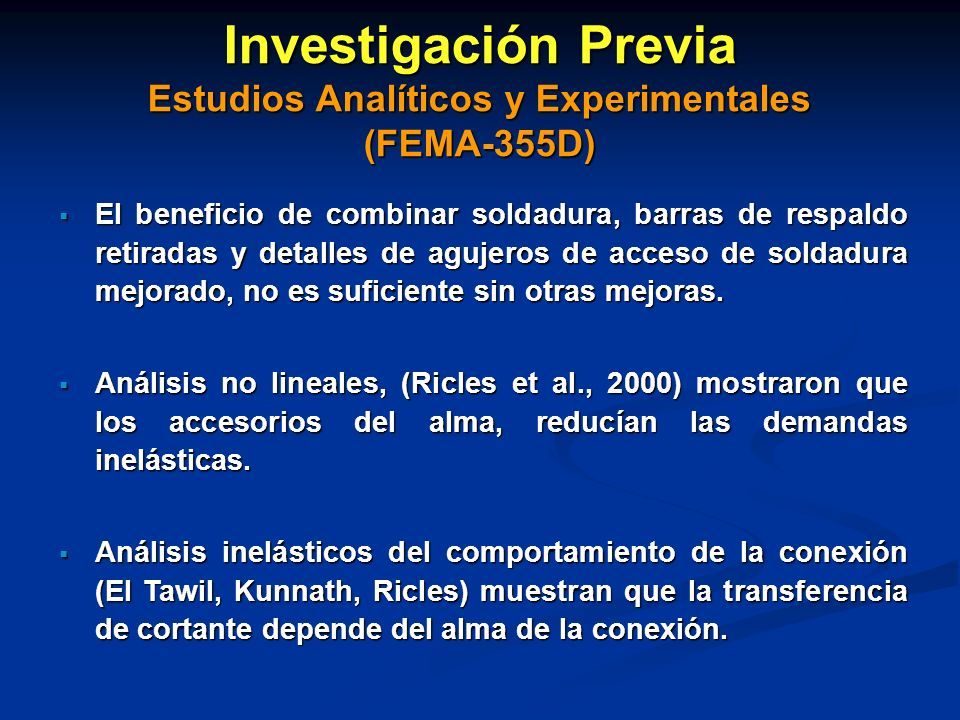 Investigación Previa
Estudios Analíticos y Experimentales
(FEMA-355D)

▪ El beneficio de combinar soldadura, barras de respaldo retiradas y detalles de agujeros de acceso de soldadura mejorado, no es suficiente sin otras mejoras.

▪ Análisis no lineales, (Ricles et al., 2000) mostraron que los accesorios del alma, reducían las demandas inelásticas.

▪ Análisis inelásticos del comportamiento de la conexión (El Tawil, Kunnath, Ricles) muestran que la transferencia de cortante depende del alma de la conexión.